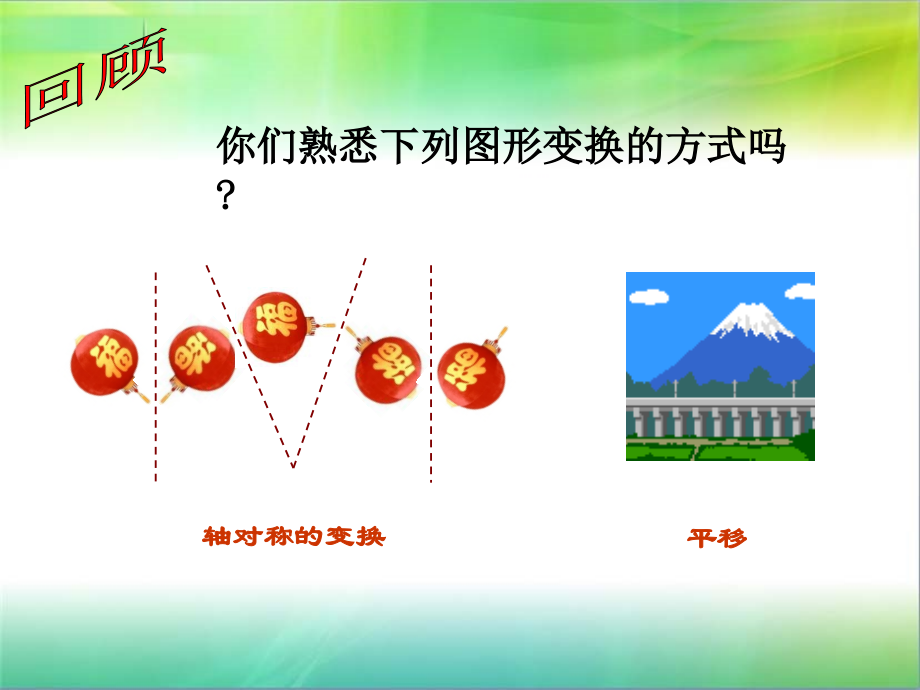 回顾

你们熟悉下列图形变换的方式吗？

福 福 福 福 福

轴对称的变换

平移